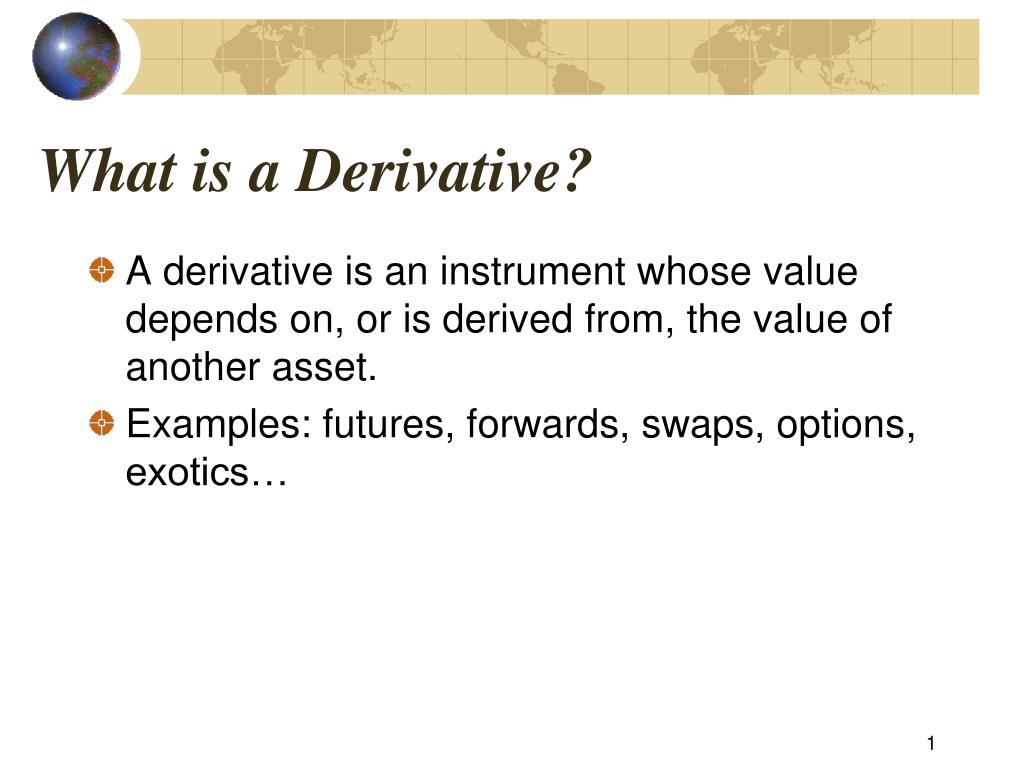 What is a Derivative?

A derivative is an instrument whose value depends on, or is derived from, the value of another asset.

Examples: futures, forwards, swaps, options, exotics…

1